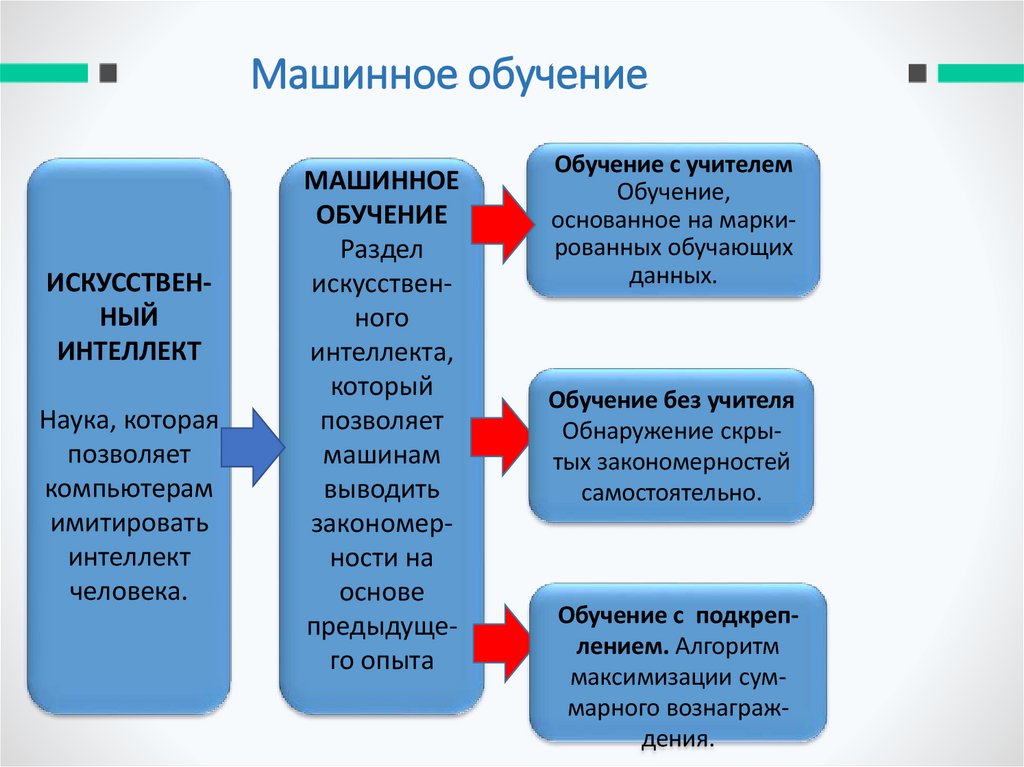 Машинное обучение

ИСКУССТВЕННЫЙ ИНТЕЛЛЕКТ

Наука, которая позволяет компьютерам имитировать интеллект человека.

МАШИННОЕ ОБУЧЕНИЕ

Раздел искусственного интеллекта, который позволяет машинам выводить закономерности на основе предыдущего опыта

Обучение с учителем
Обучение, основанное на маркированных обучающих данных.

Обучение без учителя
Обнаружение скрытых закономерностей самостоятельно.

Обучение с подкреплением. Алгоритм максимизации суммарного вознаграждения.